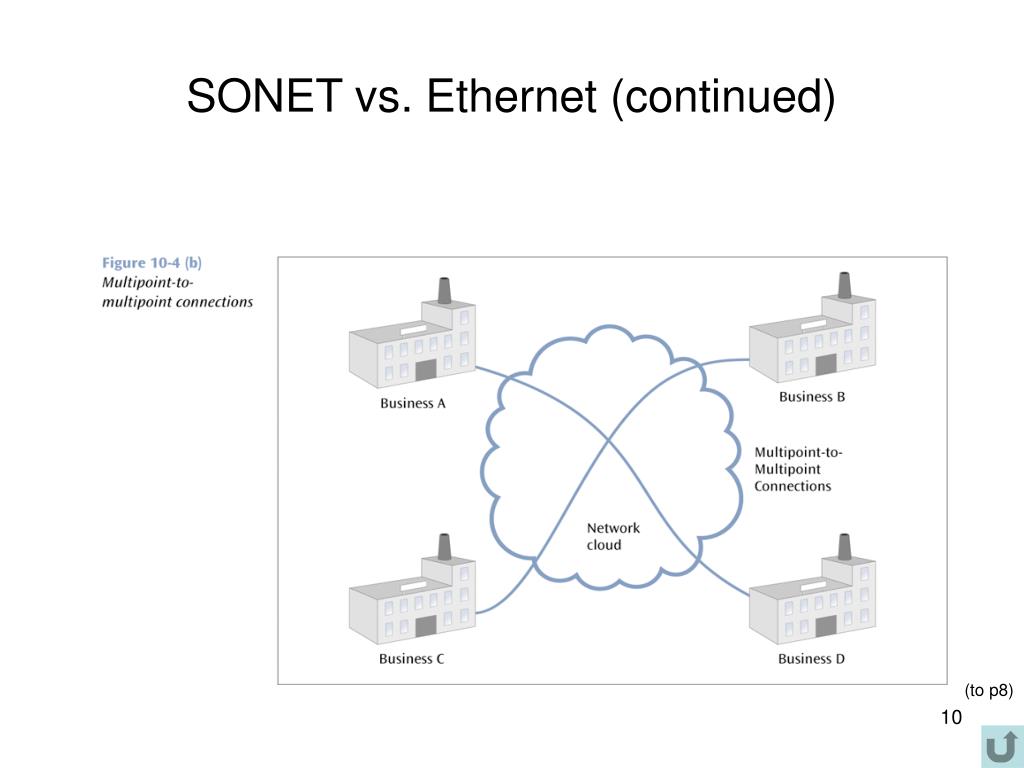 SONET vs. Ethernet (continued)

Figure 10-4 (b)
Multipoint-to-multipoint connections

Business A

Business B

Multipoint-to-Multipoint Connections

Network cloud

Business C

Business D

(to p8)

10